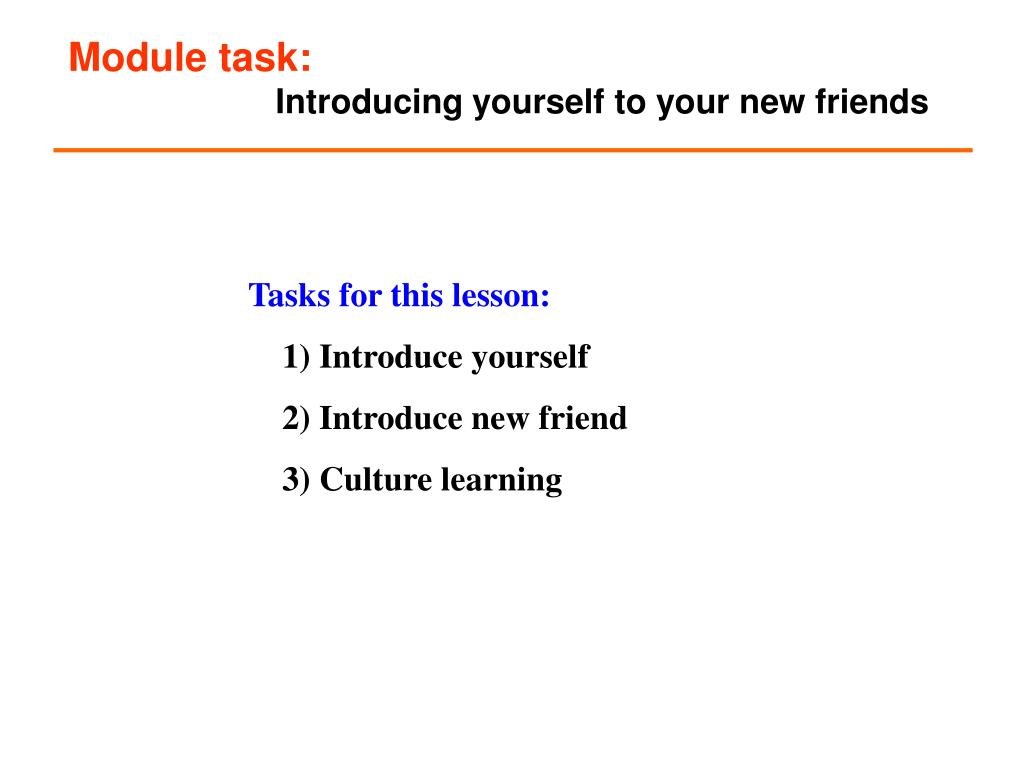 Module task:
Introducing yourself to your new friends

Tasks for this lesson:
1) Introduce yourself
2) Introduce new friend
3) Culture learning